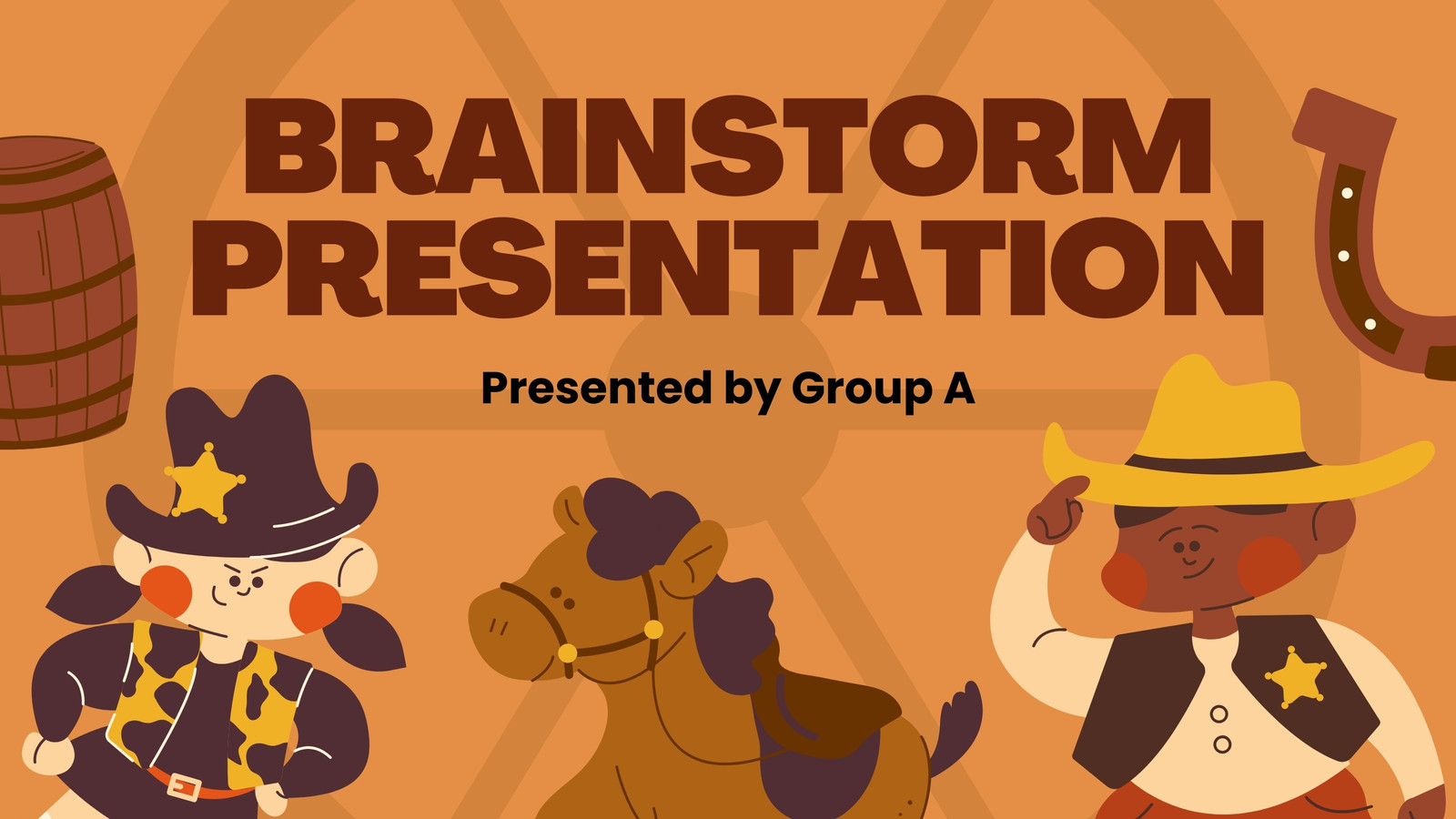 BRAINSTORM PRESENTATION

Presented by Group A